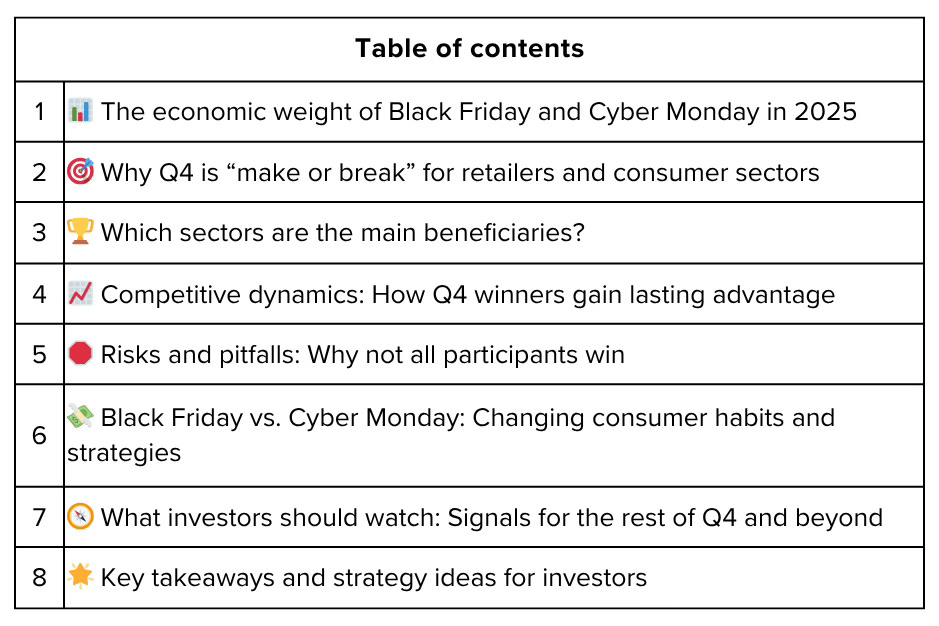 | Table of contents | |
|---|---|
| 1 | 📊 The economic weight of Black Friday and Cyber Monday in 2025 |
| 2 | 🎯 Why Q4 is “make or break” for retailers and consumer sectors |
| 3 | 🏆 Which sectors are the main beneficiaries? |
| 4 | 📈 Competitive dynamics: How Q4 winners gain lasting advantage |
| 5 | 🛑 Risks and pitfalls: Why not all participants win |
| 6 | 💸 Black Friday vs. Cyber Monday: Changing consumer habits and strategies |
| 7 | 🧭 What investors should watch: Signals for the rest of Q4 and beyond |
| 8 | 🌟 Key takeaways and strategy ideas for investors |